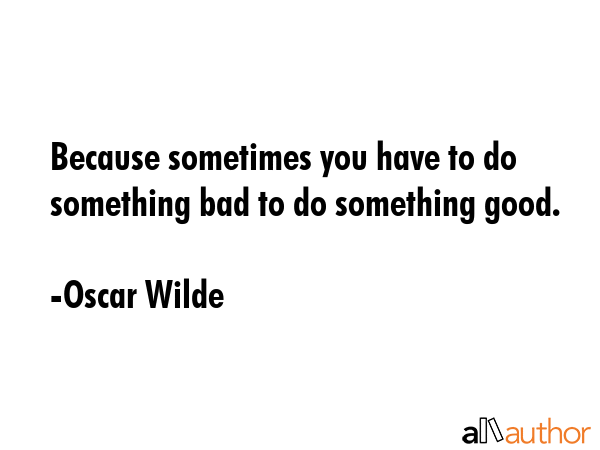 Because sometimes you have to do something bad to do something good.

-Oscar Wilde

allauthor